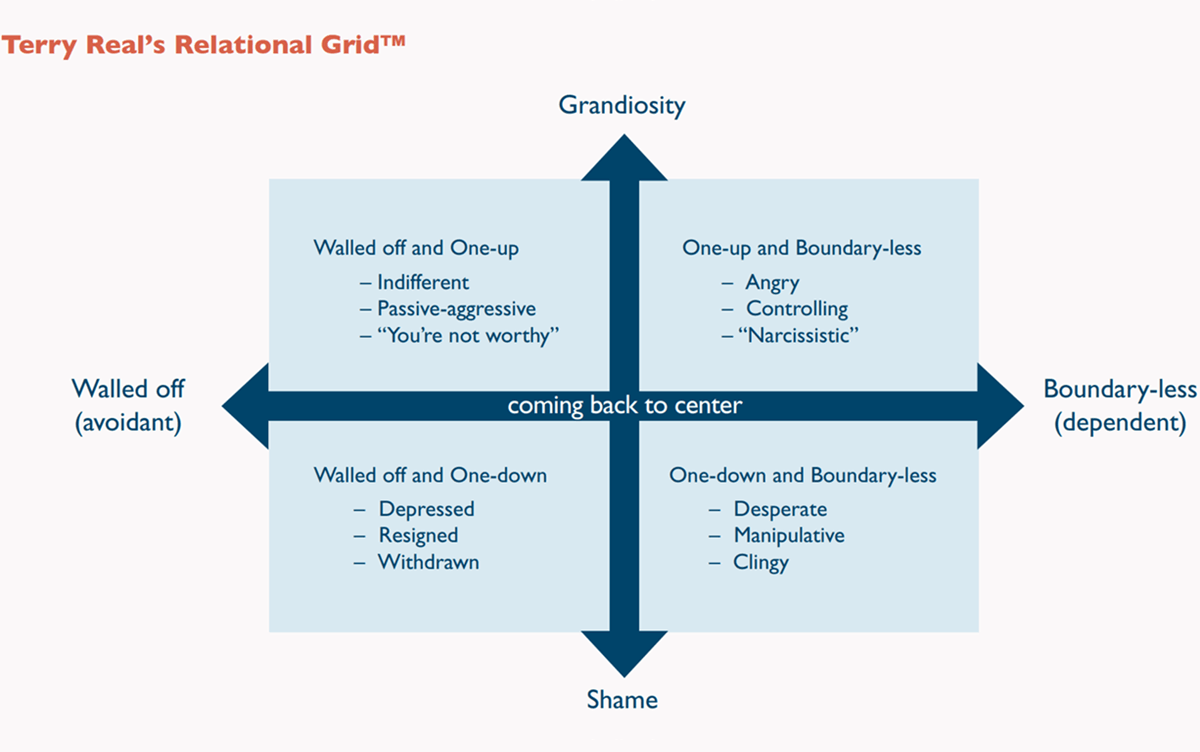 Terry Real's Relational Grid™

Grandiosity

Walled off and One-up
– Indifferent
– Passive-aggressive
– "You're not worthy"

One-up and Boundary-less
– Angry
– Controlling
– "Narcissistic"

Walled off
(avoidant)

coming back to center

Boundary-less
(dependent)

Walled off and One-down
– Depressed
– Resigned
– Withdrawn

One-down and Boundary-less
– Desperate
– Manipulative
– Clingy

Shame